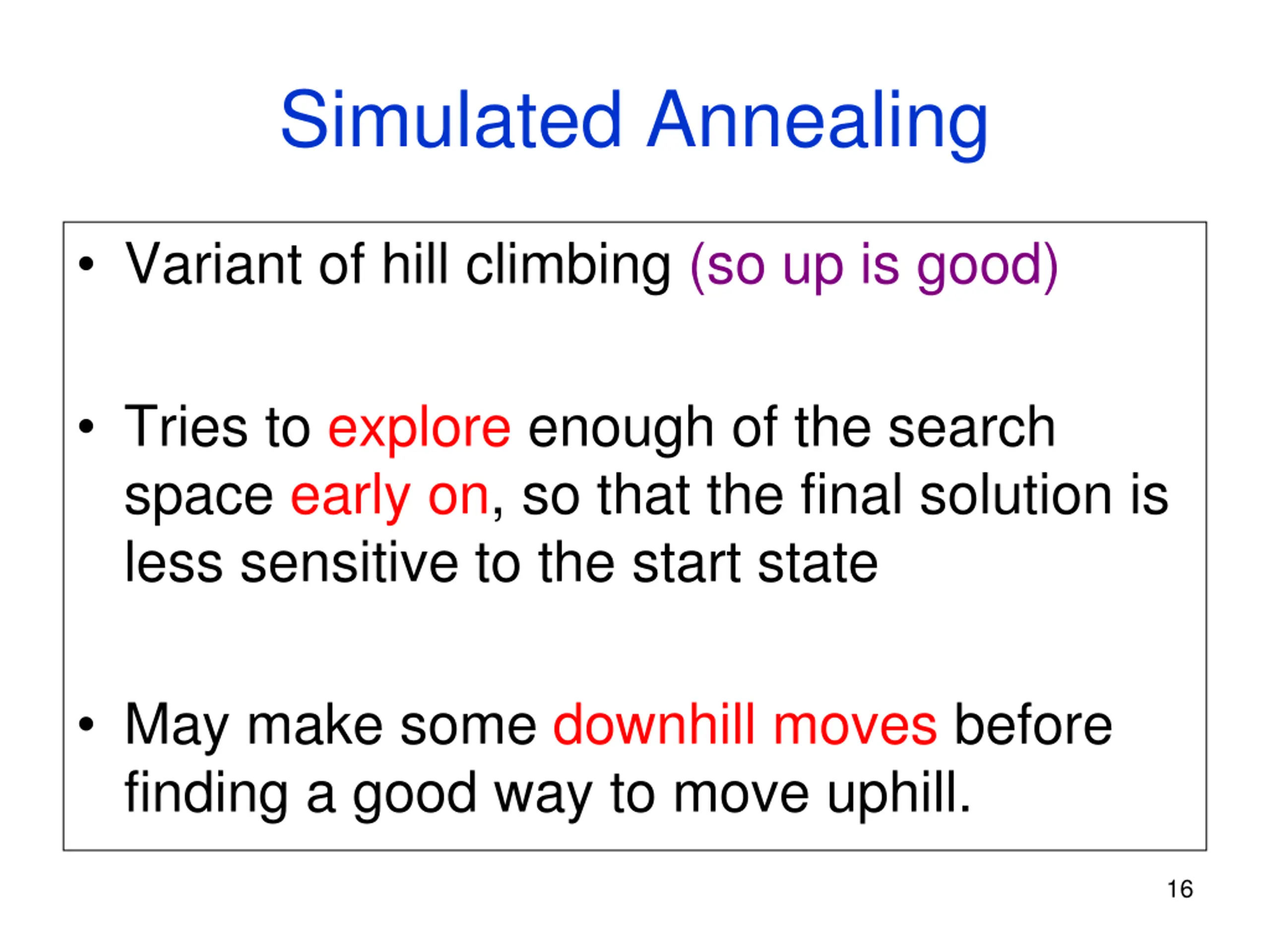 Simulated Annealing

• Variant of hill climbing (so up is good)

• Tries to explore enough of the search space early on, so that the final solution is less sensitive to the start state

• May make some downhill moves before finding a good way to move uphill.

16